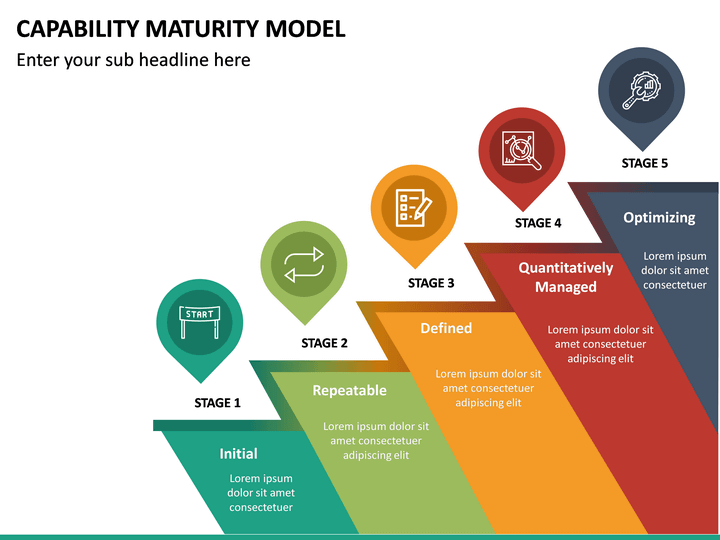 CAPABILITY MATURITY MODEL

Enter your sub headline here

START

STAGE 1

Initial

Lorem ipsum dolor sit amet consectetuer

STAGE 2

Repeatable

Lorem ipsum dolor sit amet consectetuer adipiscing elit

STAGE 3

Defined

Lorem ipsum dolor sit amet consectetuer adipiscing elit

STAGE 4

Quantitatively Managed

Lorem ipsum dolor sit amet consectetuer adipiscing elit

STAGE 5

Optimizing

Lorem ipsum dolor sit amet consectetuer